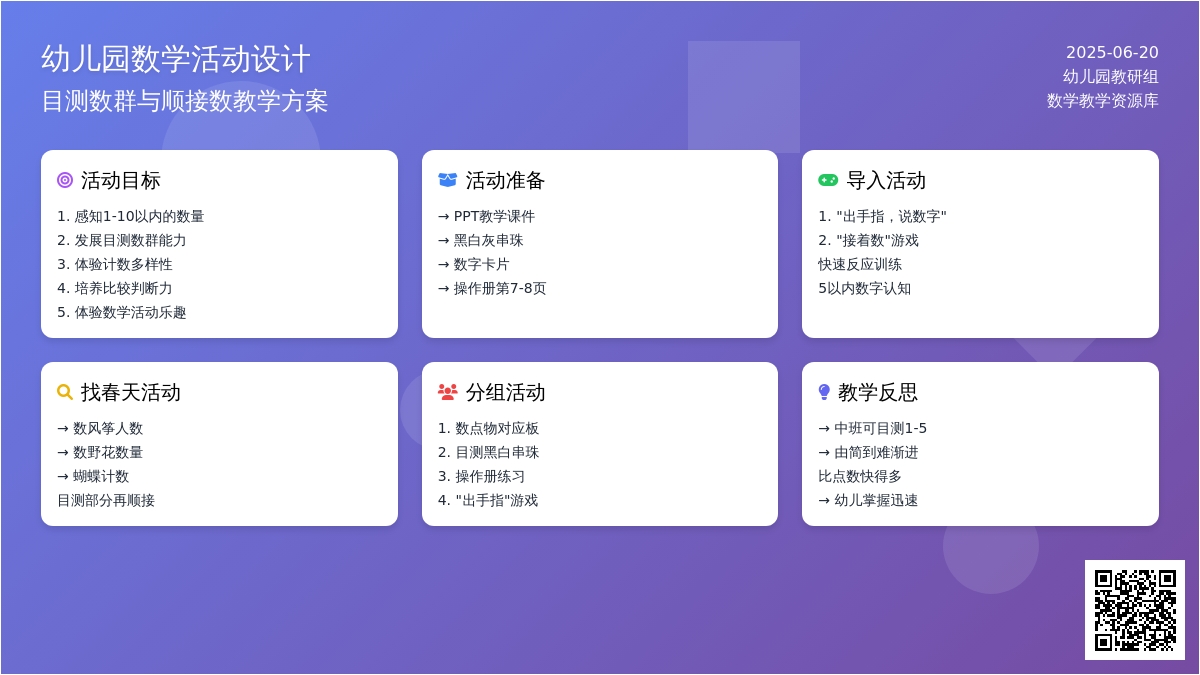 幼儿园数学活动设计
目测数群与顺接数教学方案

2025-06-20
幼儿园教研组
数学教学资源库

活动目标
1. 感知1-10以内的数量
2. 发展目测数群能力
3. 体验计数多样性
4. 培养比较判断力
5. 体验数学活动乐趣

活动准备
→ PPT教学课件
→ 黑白灰串珠
→ 数字卡片
→ 操作册第7-8页

导入活动
1. "出手指，说数字"
2. "接着数"游戏
快速反应训练
5以内数字认知

找春天活动
→ 数风筝人数
→ 数野花数量
→ 蝴蝶计数
目测部分再顺接

分组活动
1. 数点物对应板
2. 目测黑白串珠
3. 操作册练习
4. "出手指"游戏

教学反思
→ 中班可目测1-5
→ 由简到难渐进
比点数快得多
→ 幼儿掌握迅速